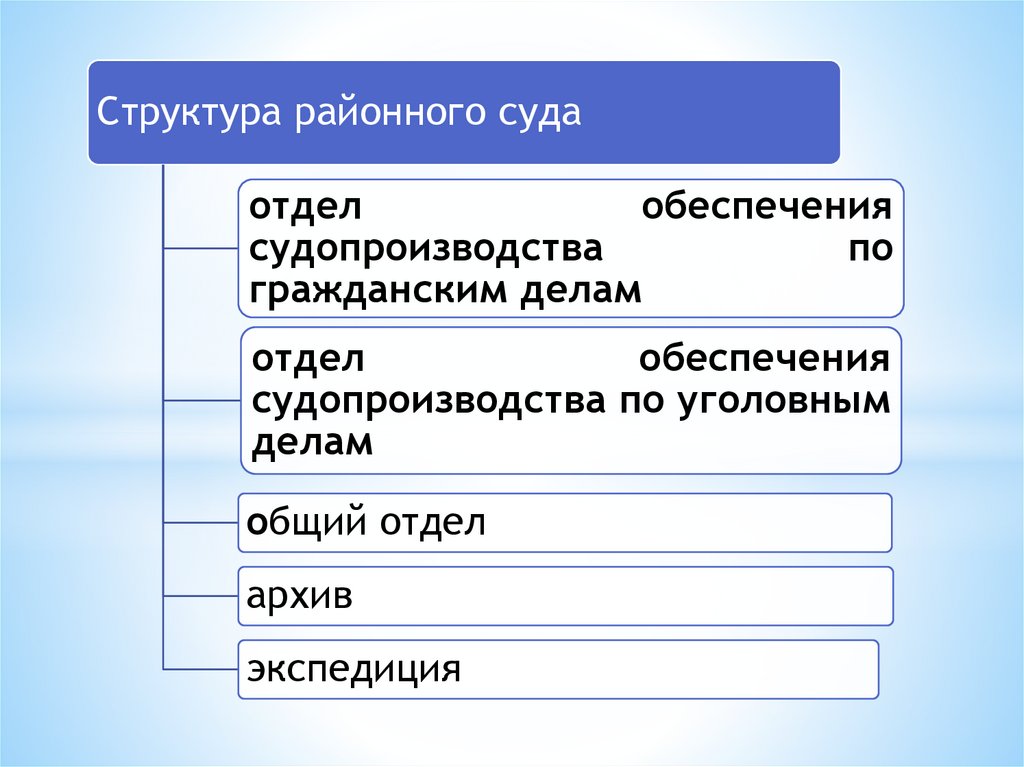 Структура районного суда

отдел обеспечения судопроизводства по гражданским делам

отдел обеспечения судопроизводства по уголовным делам

общий отдел

архив

экспедиция